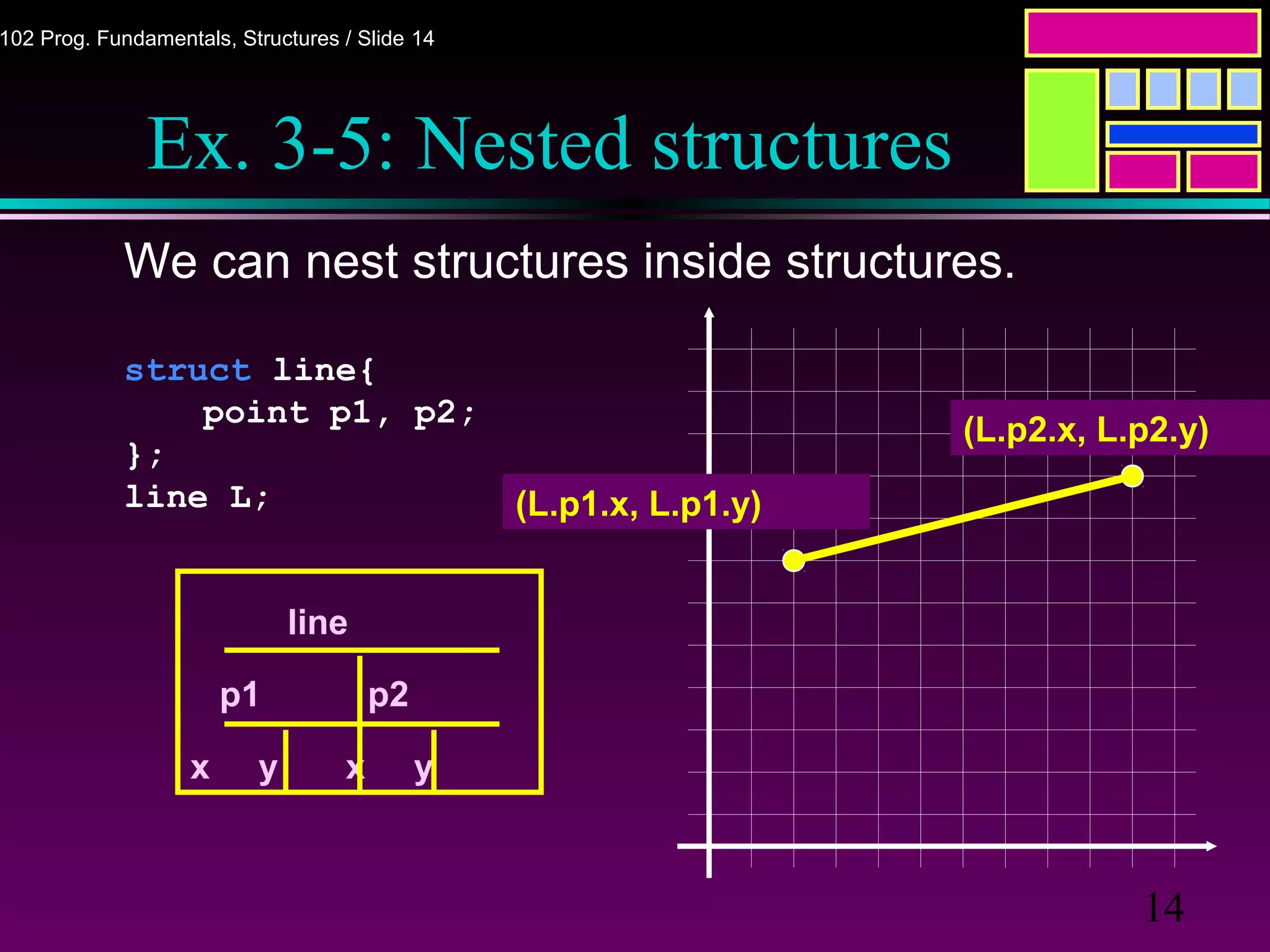 102 Prog. Fundamentals, Structures / Slide 14

Ex. 3-5: Nested structures

We can nest structures inside structures.

struct line{
    point p1, p2;
};
line L;

(L.p2.x, L.p2.y)

(L.p1.x, L.p1.y)

line

p1

p2

x y x y

14